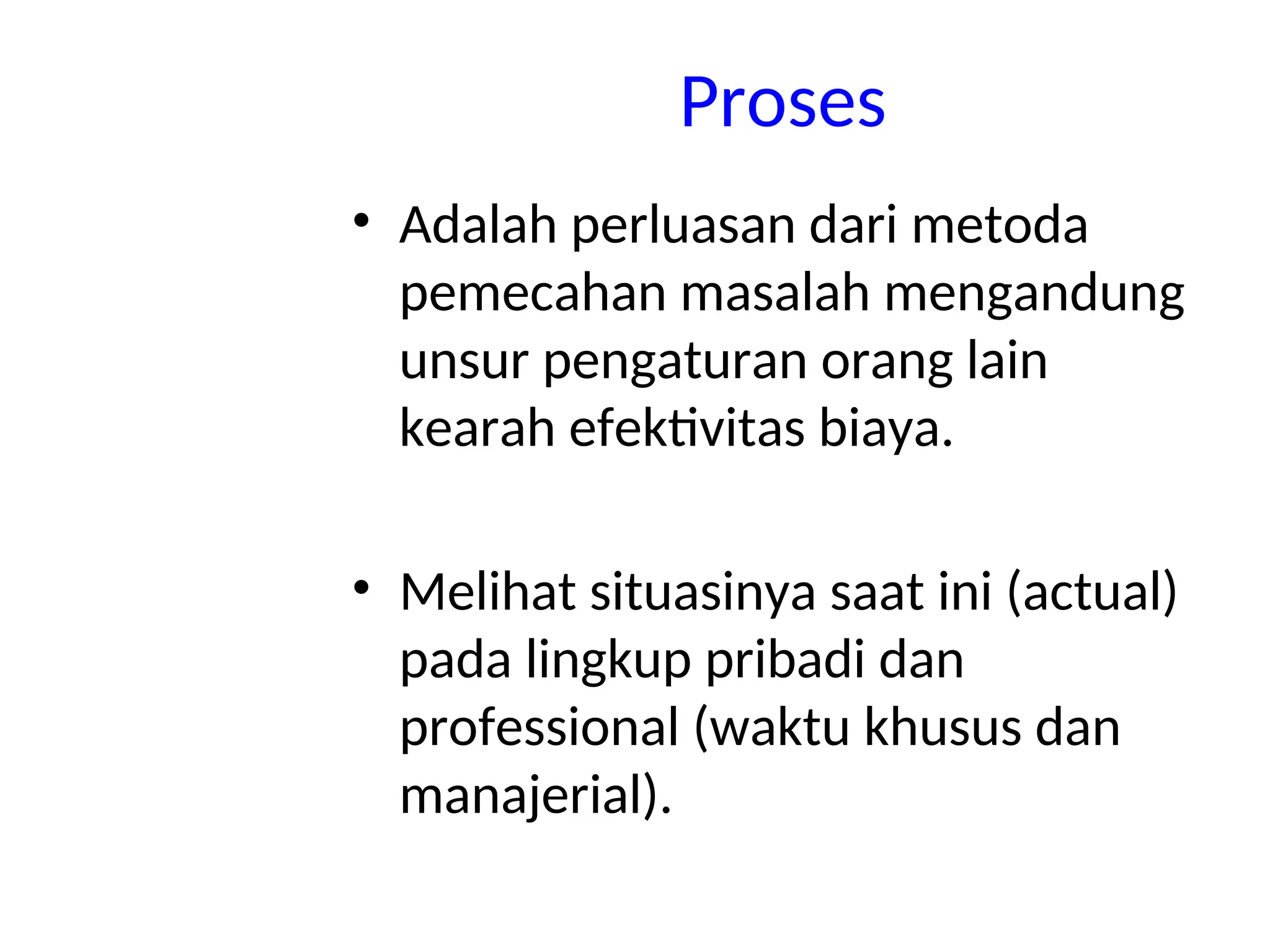 Proses

• Adalah perluasan dari metoda pemecahan masalah mengandung unsur pengaturan orang lain kearah efektivitas biaya.

• Melihat situasinya saat ini (actual) pada lingkup pribadi dan professional (waktu khusus dan manajerial).